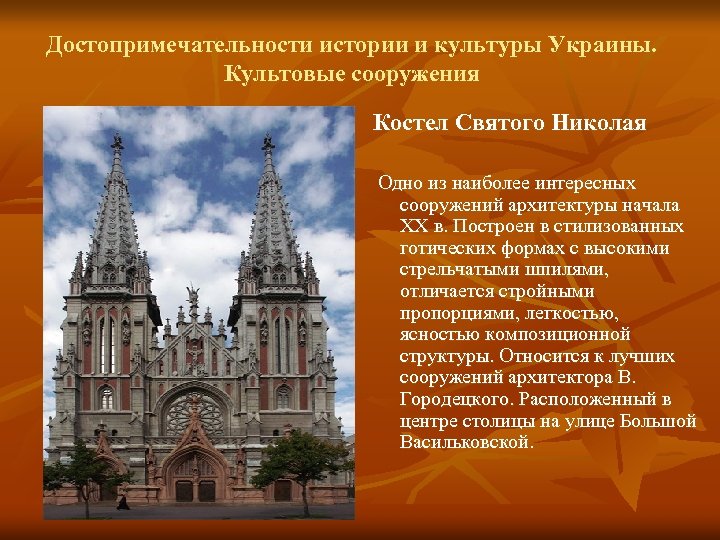 Достопримечательности истории и культуры Украины. Культовые сооружения

Костел Святого Николая

Одно из наиболее интересных сооружений архитектуры начала XX в. Построен в стилизованных готических формах с высокими стрельчатыми шпилями, отличается стройными пропорциями, легкостью, ясностью композиционной структуры. Относится к лучших сооружений архитектора В. Городецкого. Расположенный в центре столицы на улице Большой Васильковской.